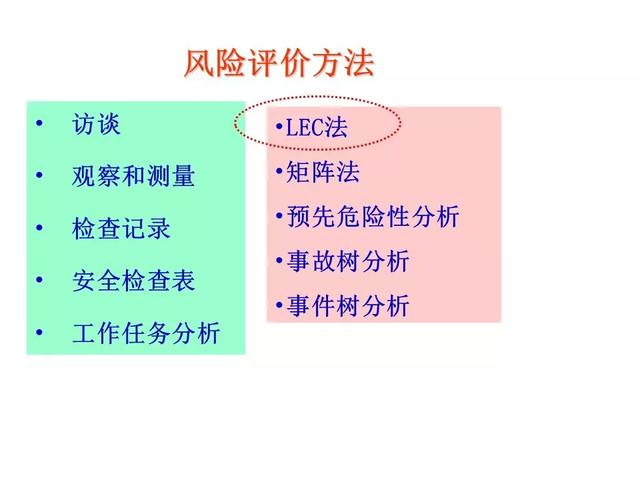 风险评价方法

• 访谈
• 观察和测量
• 检查记录
• 安全检查表
• 工作任务分析

•LEC法
•矩阵法
•预先危险性分析
•事故树分析
•事件树分析